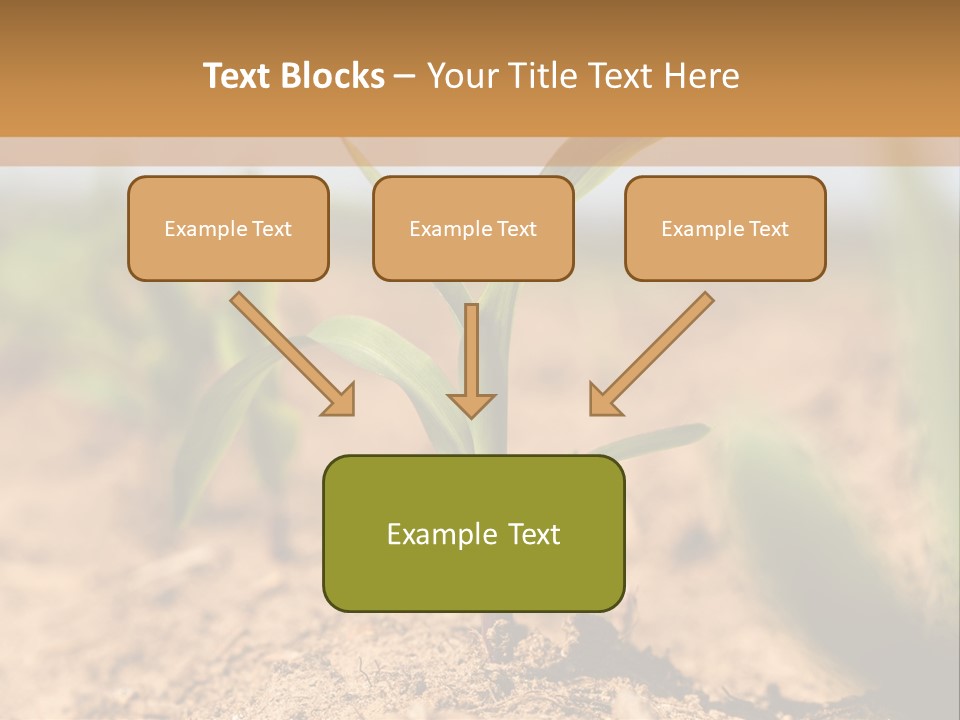 Text Blocks – Your Title Text Here

Example Text

Example Text

Example Text

Example Text